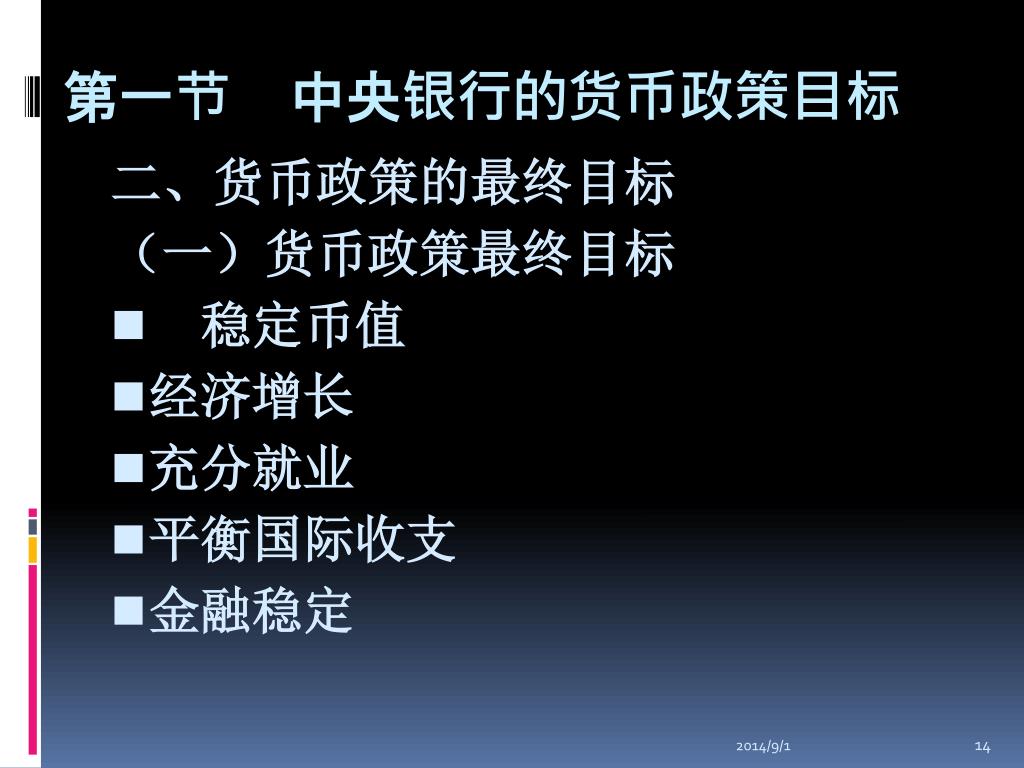 第一节　中央银行的货币政策目标

二、货币政策的最终目标

（一）货币政策最终目标

■　稳定币值

■经济增长

■充分就业

■平衡国际收支

■金融稳定

2014/9/1

14